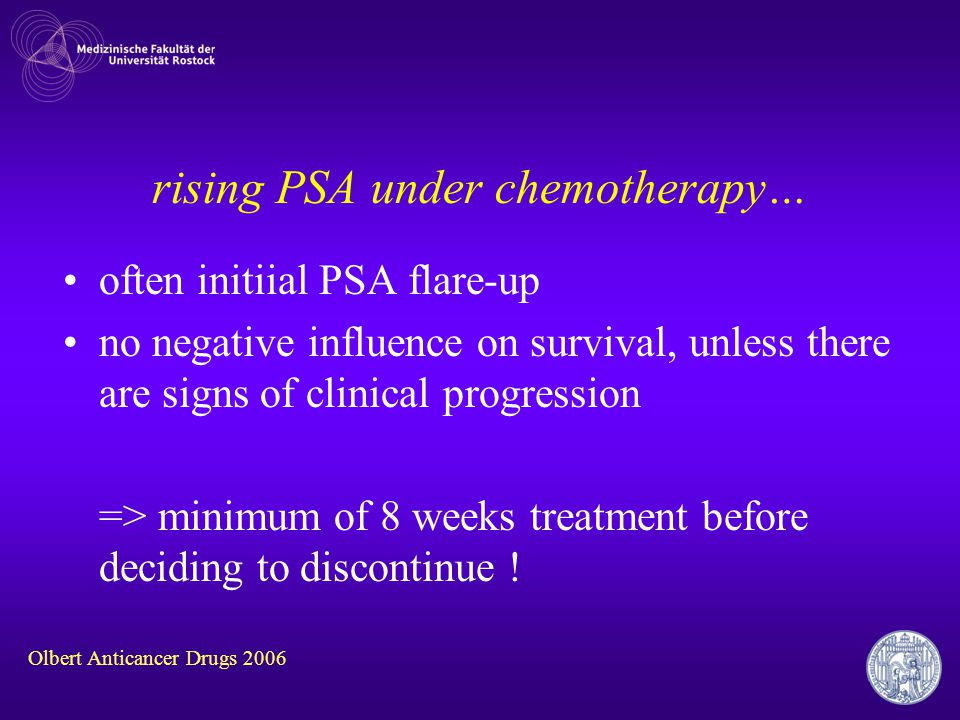 Medizinische Fakultät der
Universität Rostock

rising PSA under chemotherapy…

• often initiial PSA flare-up
• no negative influence on survival, unless there are signs of clinical progression

=> minimum of 8 weeks treatment before deciding to discontinue !

Olbert Anticancer Drugs 2006